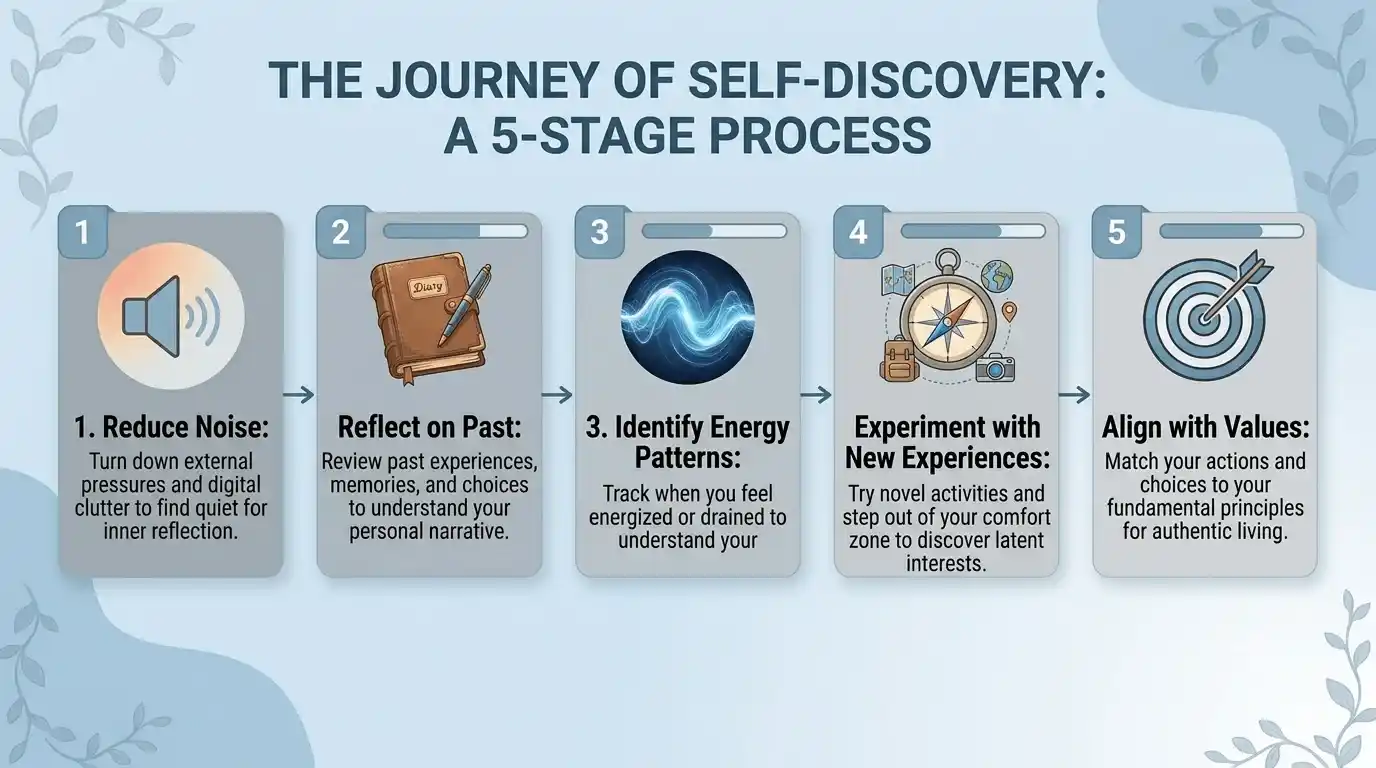 THE JOURNEY OF SELF-DISCOVERY: A 5-STAGE PROCESS

1

1. Reduce Noise:
Turn down external pressures and digital clutter to find quiet for inner reflection.

2

Diary

Reflect on Past:
Review past experiences, memories, and choices to understand your personal narrative.

3

3. Identify Energy Patterns:
Track when you feel energized or drained to understand your

4

Experiment with New Experiences:
Try novel activities and step out of your comfort zone to discover latent interests.

5

Align with Values:
Match your actions and choices to your fundamental principles for authentic living.